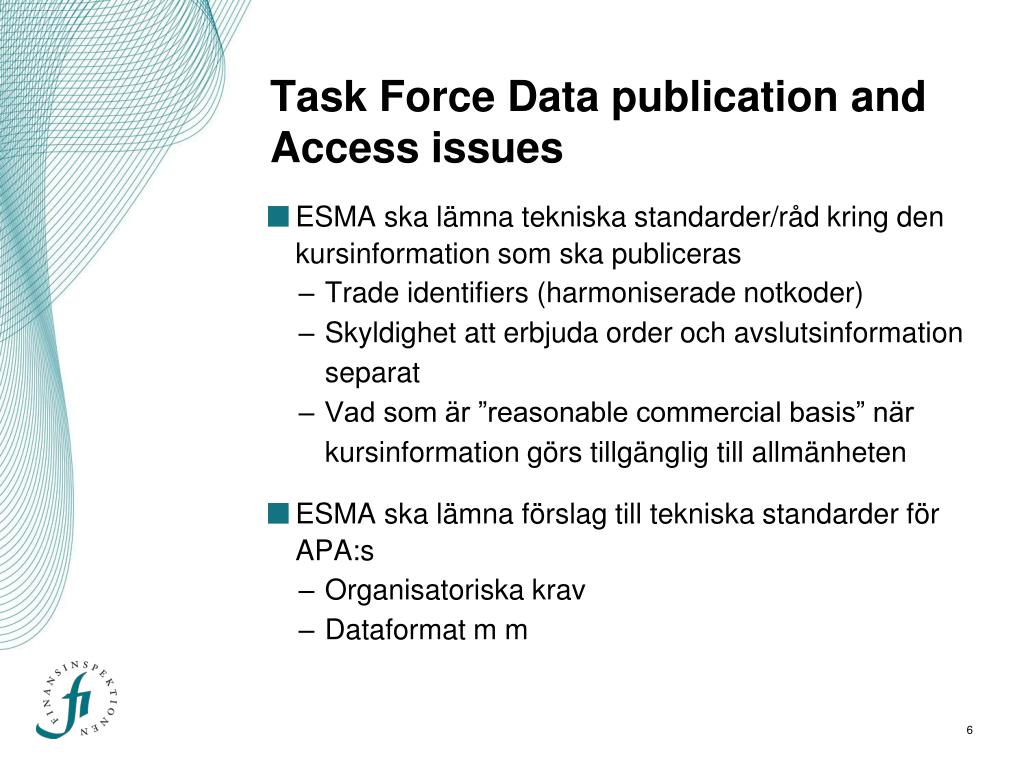 Task Force Data publication and Access issues

ESMA ska lämna tekniska standarder/råd kring den kursinformation som ska publiceras

– Trade identifiers (harmoniserade notkoder)

– Skyldighet att erbjuda order och avslutsinformation separat

– Vad som är ”reasonable commercial basis” när kursinformation görs tillgänglig till allmänheten

ESMA ska lämna förslag till tekniska standarder för APA:s

– Organisatoriska krav

– Dataformat m m

FINANSINSPEKTIONEN

fi

6